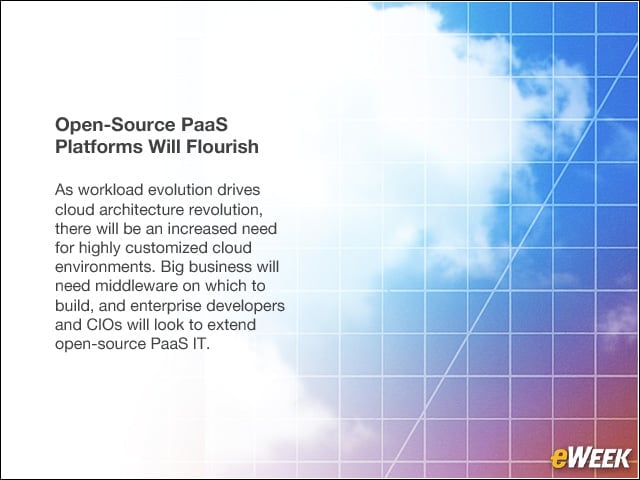 Open-Source PaaS Platforms Will Flourish

As workload evolution drives cloud architecture revolution, there will be an increased need for highly customized cloud environments. Big business will need middleware on which to build, and enterprise developers and CIOs will look to extend open-source PaaS IT.

eWEEK